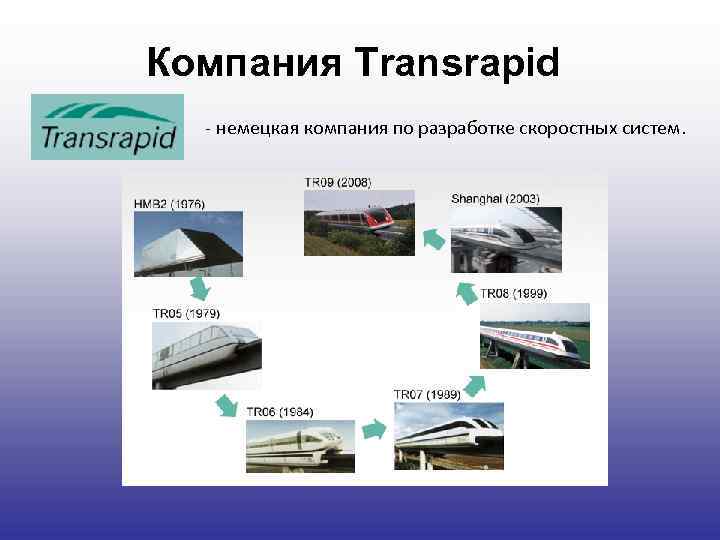 Компания Transrapid

Transrapid

- немецкая компания по разработке скоростных систем.

HMB2 (1976)

TR05 (1979)

TR06 (1984)

TR07 (1989)

TR08 (1999)

Shanghai (2003)

TR09 (2008)